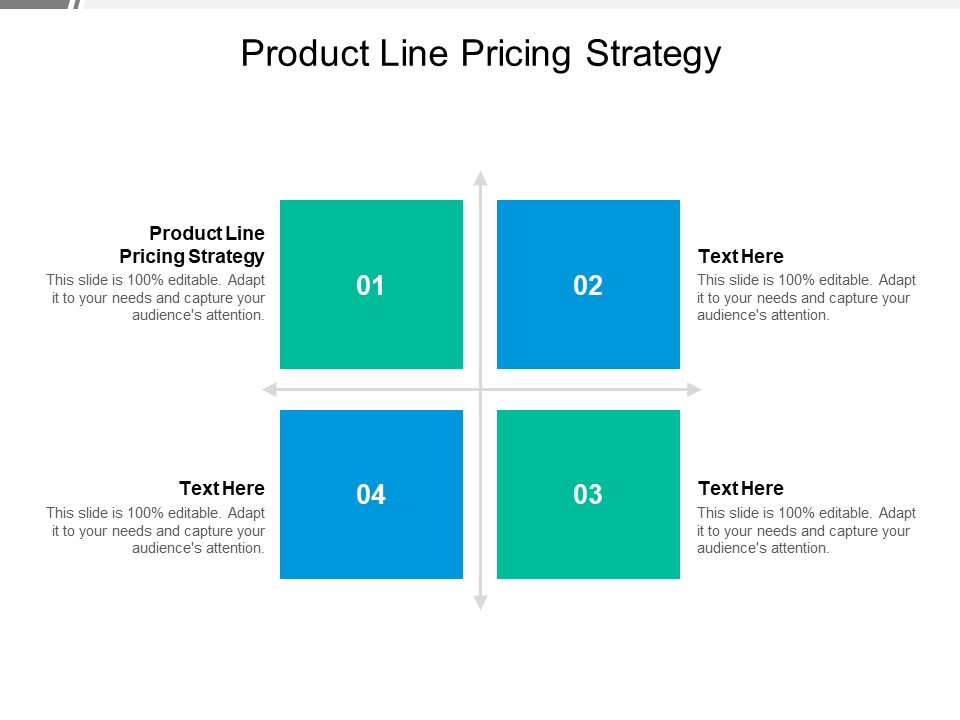 Product Line Pricing Strategy

Product Line Pricing Strategy
This slide is 100% editable. Adapt it to your needs and capture your audience's attention.

01

02

Text Here
This slide is 100% editable. Adapt it to your needs and capture your audience's attention.

Text Here
This slide is 100% editable. Adapt it to your needs and capture your audience's attention.

04

03

Text Here
This slide is 100% editable. Adapt it to your needs and capture your audience's attention.